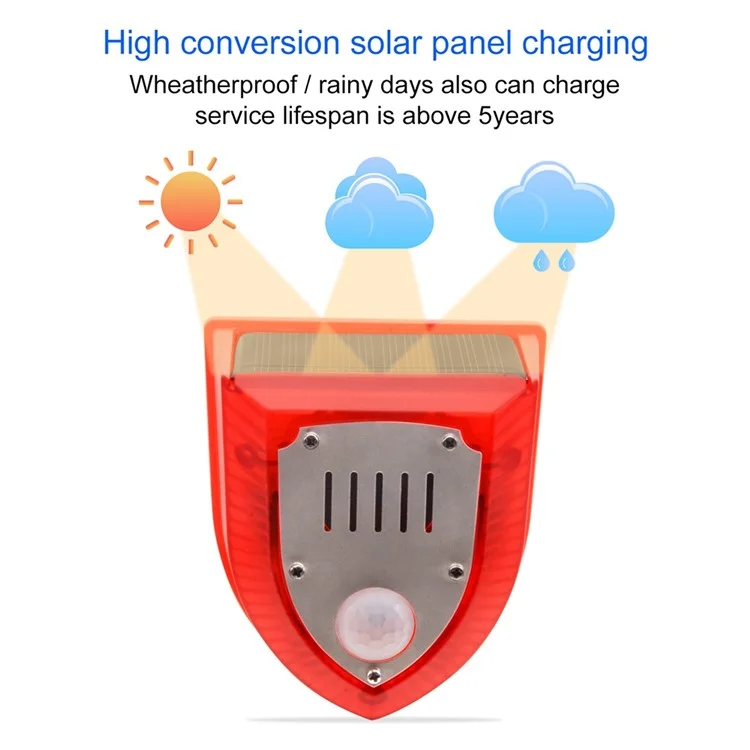 High conversion solar panel charging

Wheatherproof / rainy days also can charge
service lifespan is above 5years